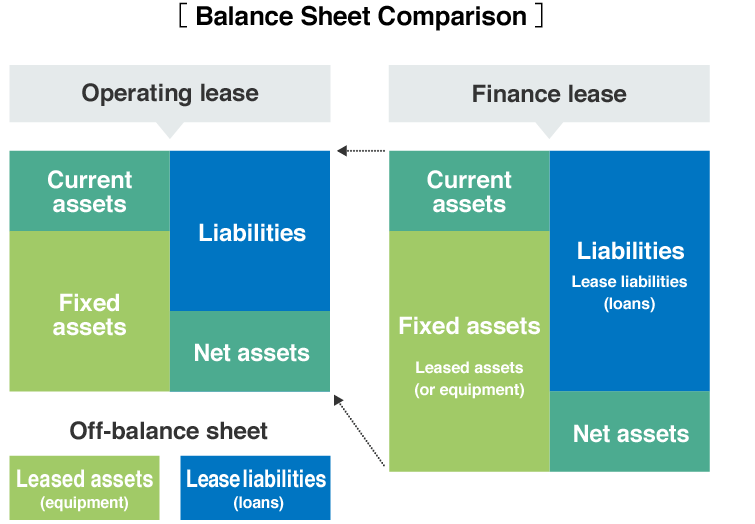 [ Balance Sheet Comparison ]

Operating lease

Current assets

Fixed assets

Liabilities

Net assets

Off-balance sheet

Leased assets (equipment)

Lease liabilities (loans)

Finance lease

Current assets

Fixed assets

Leased assets (or equipment)

Liabilities

Lease liabilities (loans)

Net assets